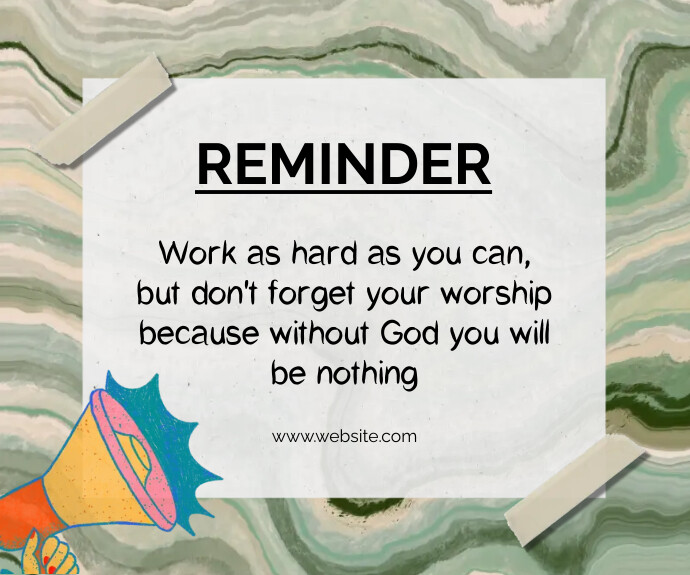 REMINDER

Work as hard as you can, but don't forget your worship because without God you will be nothing

www.website.com